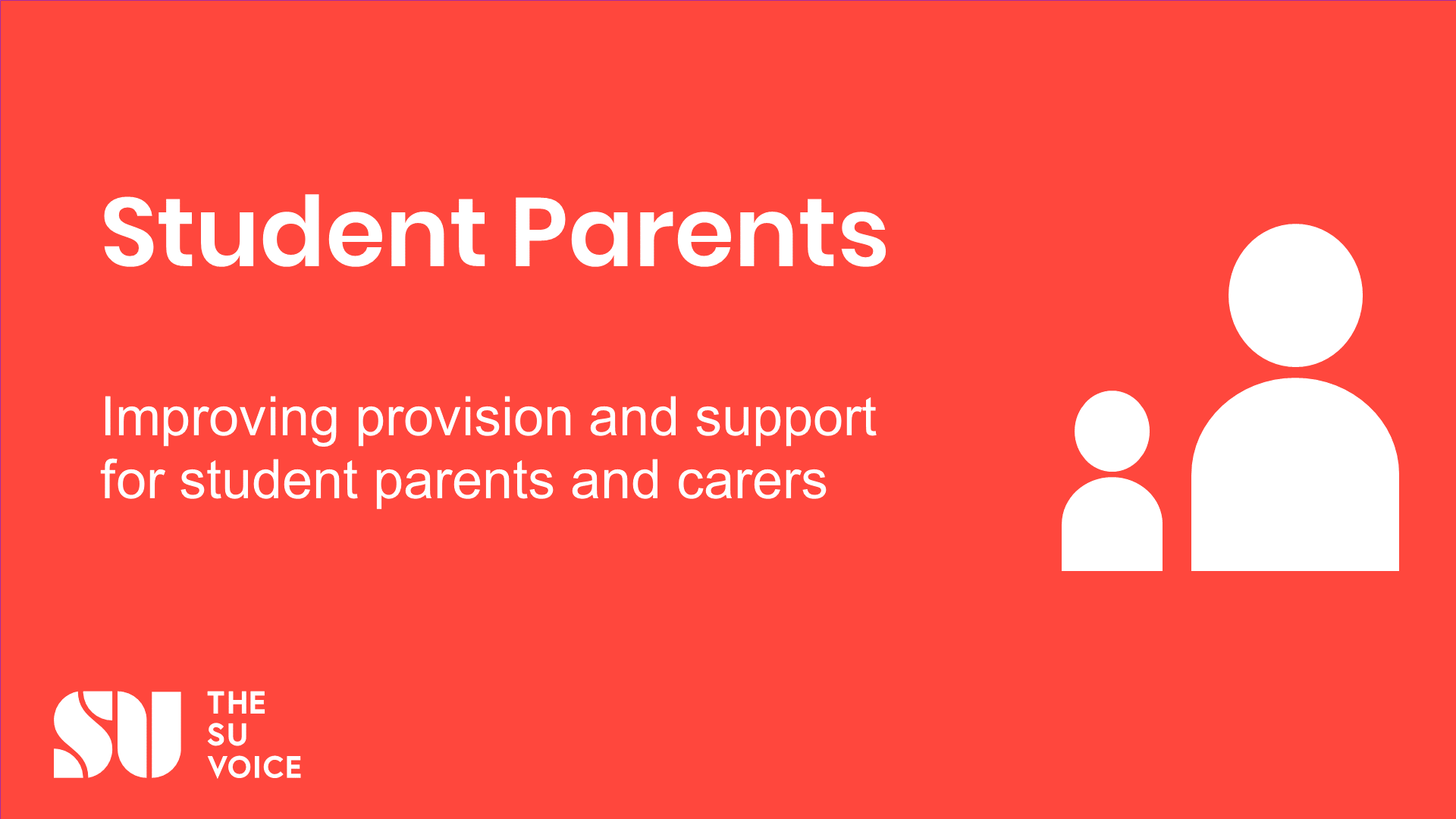 Student Parents

Improving provision and support for student parents and carers

SU THE SU VOICE